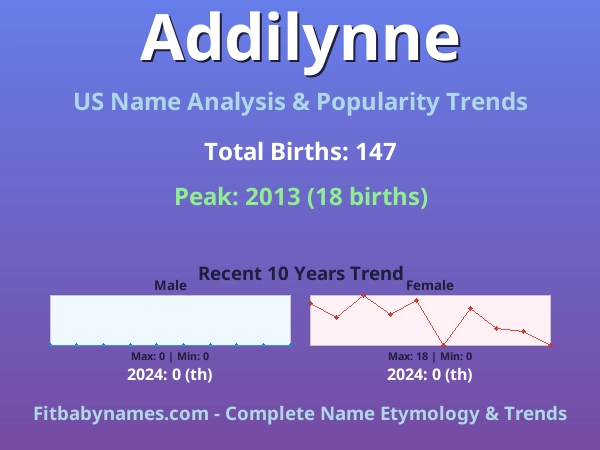 Addilynne

US Name Analysis & Popularity Trends

Total Births: 147

Peak: 2013 (18 births)

Recent 10 Years Trend

Male

Max: 0 | Min: 0

2024: 0 (th)

Female

Max: 18 | Min: 0

2024: 0 (th)

Fitbabynames.com - Complete Name Etymology & Trends